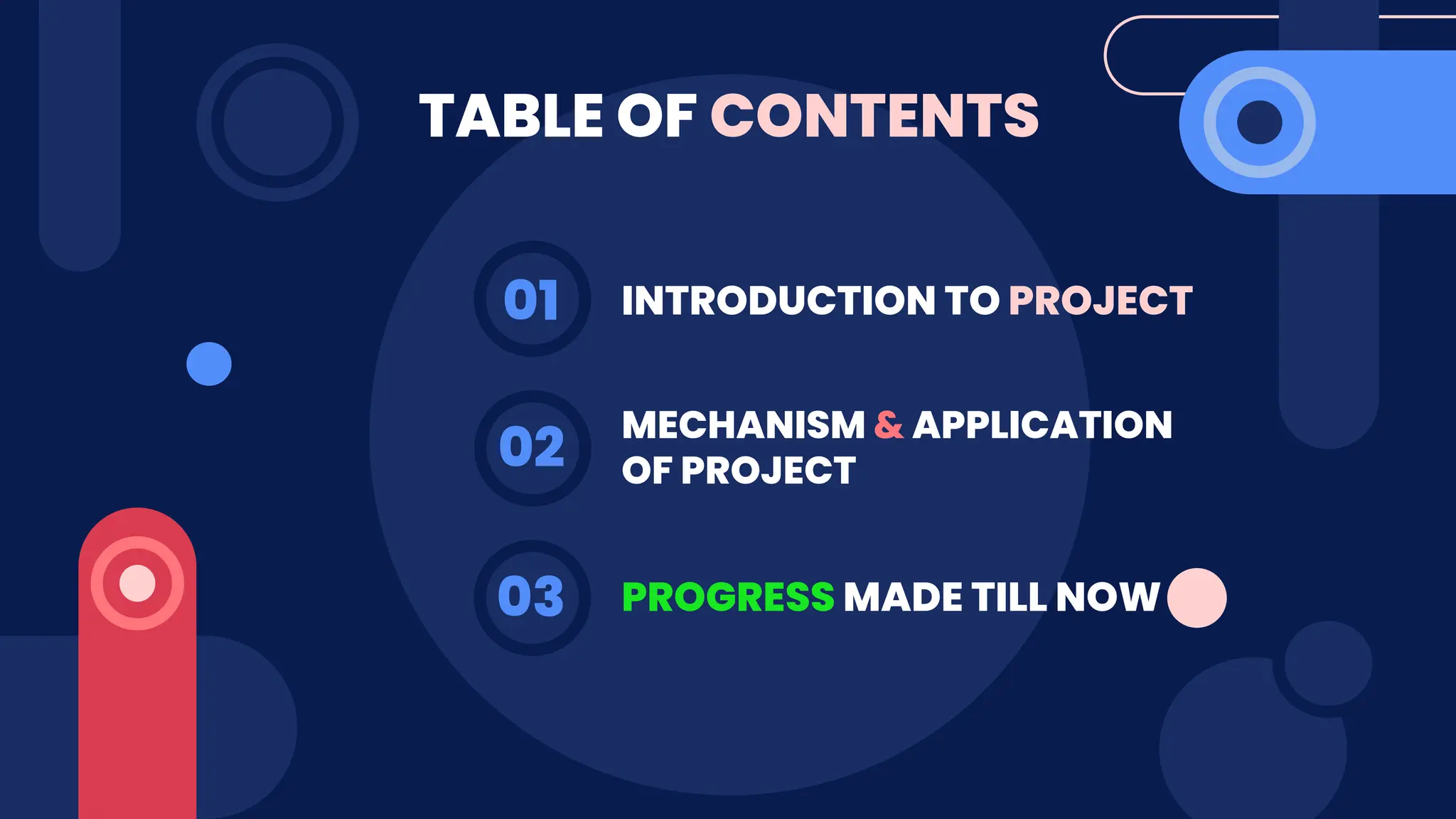 TABLE OF CONTENTS

01 INTRODUCTION TO PROJECT

02 MECHANISM & APPLICATION OF PROJECT

03 PROGRESS MADE TILL NOW